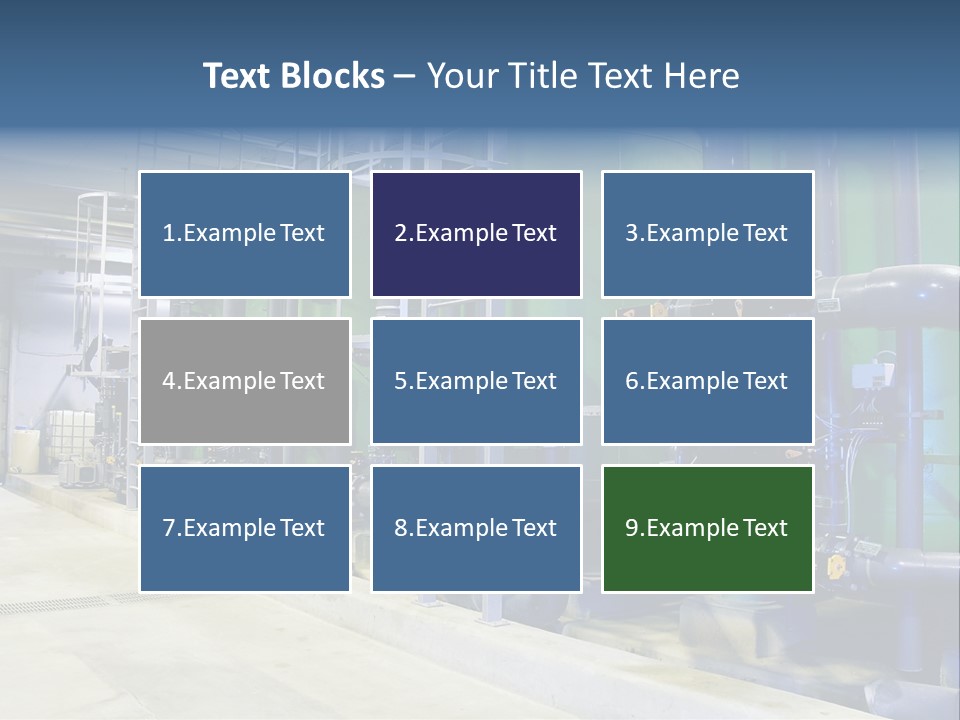 Text Blocks – Your Title Text Here

1.Example Text

2.Example Text

3.Example Text

4.Example Text

5.Example Text

6.Example Text

7.Example Text

8.Example Text

9.Example Text